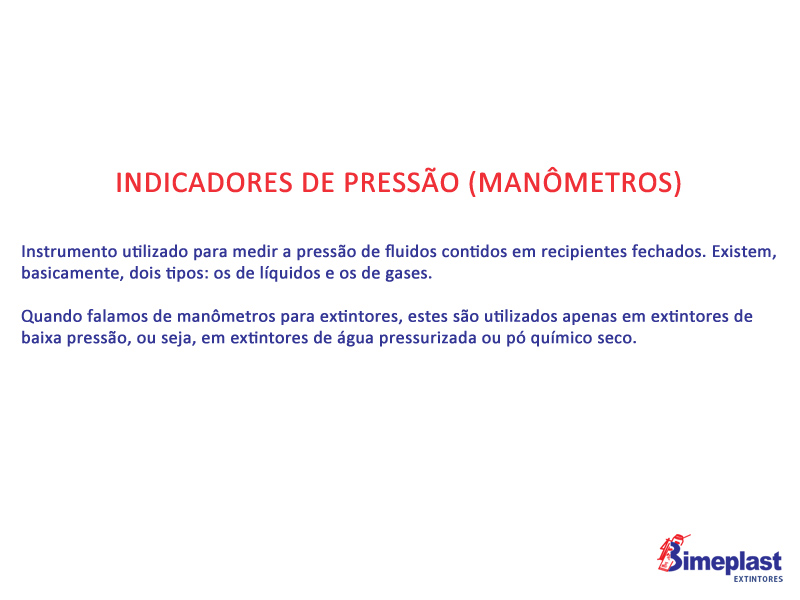 INDICADORES DE PRESSÃO (MANÔMETROS)

Instrumento utilizado para medir a pressão de fluidos contidos em recipientes fechados. Existem, basicamente, dois tipos: os de líquidos e os de gases.

Quando falamos de manômetros para extintores, estes são utilizados apenas em extintores de baixa pressão, ou seja, em extintores de água pressurizada ou pó químico seco.

Bimeplast
EXTINTORES